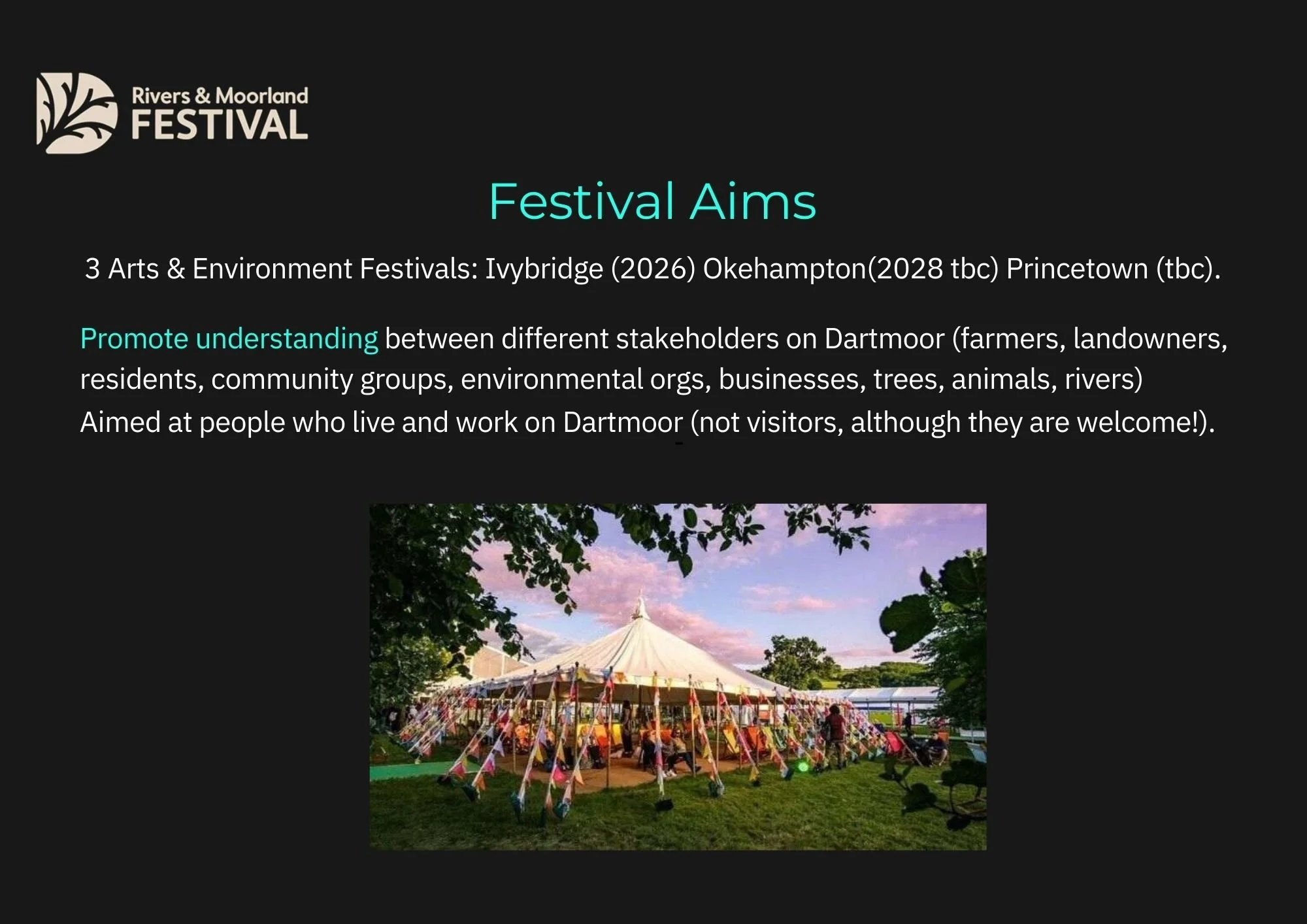 Rivers & Moorland
FESTIVAL

Festival Aims

3 Arts & Environment Festivals: Ivybridge (2026) Okehampton(2028 tbc) Princetown (tbc).

Promote understanding between different stakeholders on Dartmoor (farmers, landowners, residents, community groups, environmental orgs, businesses, trees, animals, rivers)
Aimed at people who live and work on Dartmoor (not visitors, although they are welcome!).